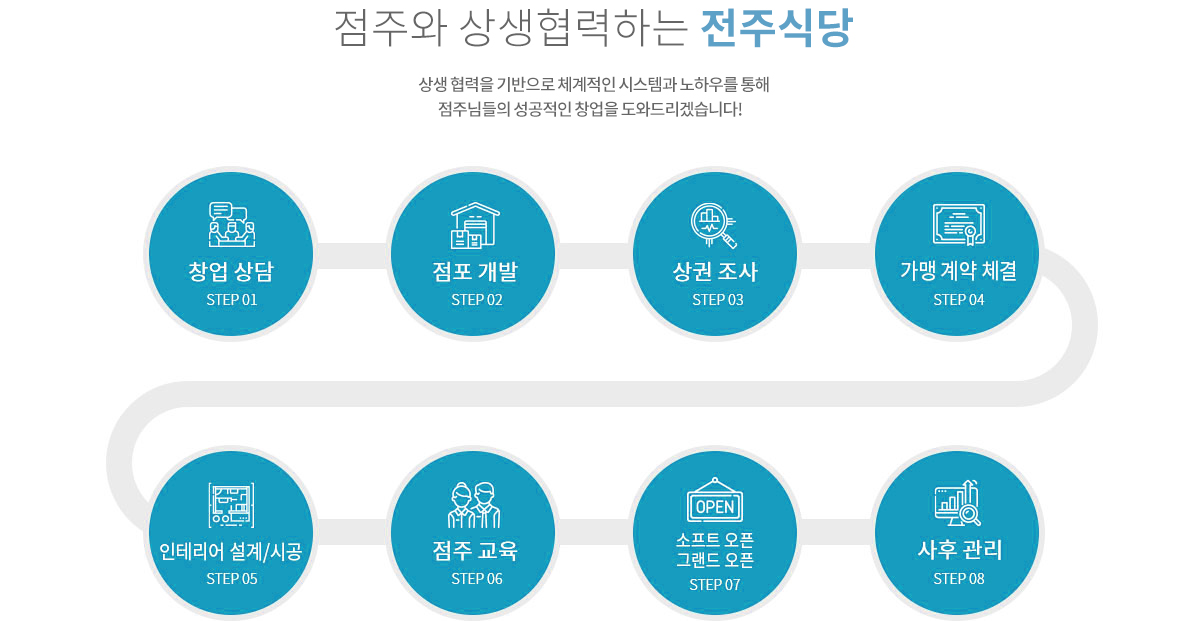 점주와 상생협력하는 전주식당

상생 협력을 기반으로 체계적인 시스템과 노하우를 통해
점주님들의 성공적인 창업을 도와드리겠습니다!

창업 상담
STEP 01

점포 개발
STEP 02

상권 조사
STEP 03

가맹 계약 체결
STEP 04

인테리어 설계/시공
STEP 05

점주 교육
STEP 06

OPEN

소프트 오픈
그랜드 오픈
STEP 07

사후 관리
STEP 08